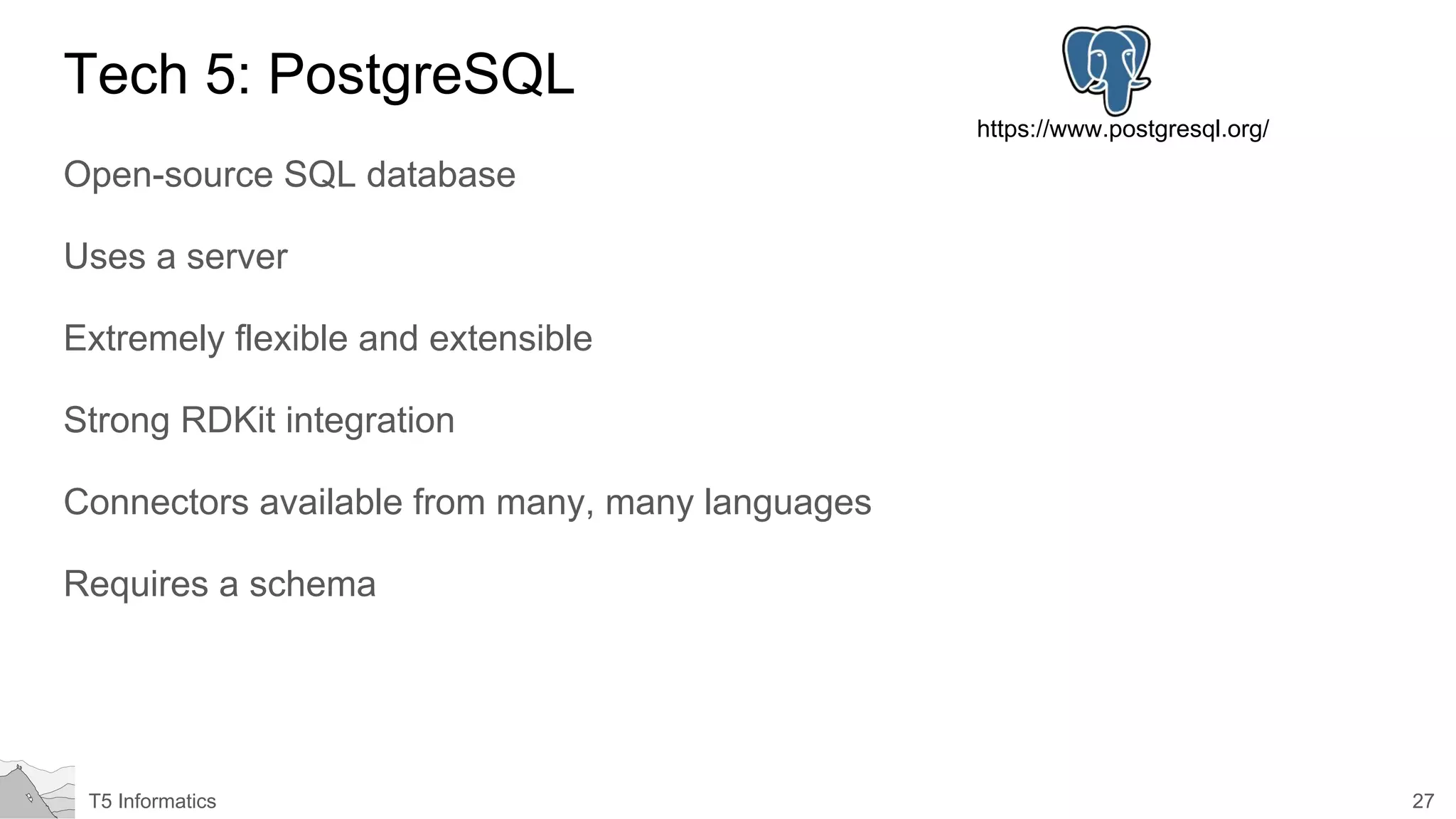 Tech 5: PostgreSQL

https://www.postgresql.org/

Open-source SQL database

Uses a server

Extremely flexible and extensible

Strong RDKit integration

Connectors available from many, many languages

Requires a schema

T5 Informatics

27